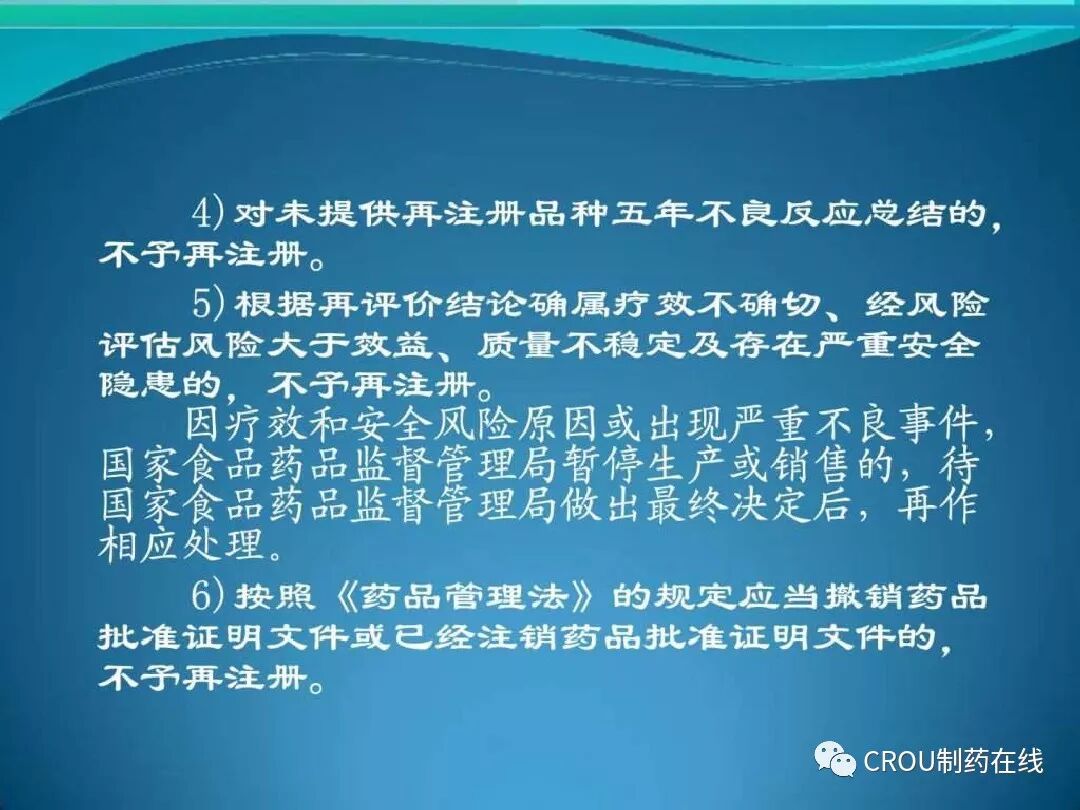 4) 对未提供再注册品种五年不良反应总结的，不予再注册。

5) 根据再评价结论确属疗效不确切、经风险评估风险大于效益、质量不稳定及存在严重安全隐患的，不予再注册。

因疗效和安全风险原因或出现严重不良事件，国家食品药品监督管理局暂停生产或销售的，待国家食品药品监督管理局做出最终决定后，再作相应处理。

6) 按照《药品管理法》的规定应当撤销药品批准证明文件或已经注销药品批准证明文件的，不予再注册。

CROU制药在线